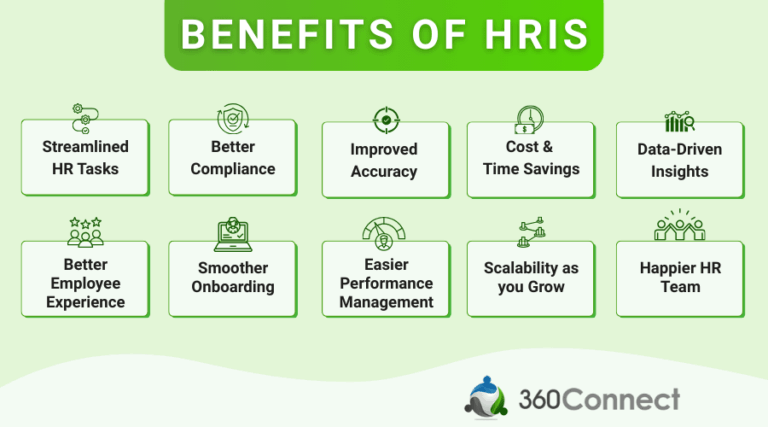 BENEFITS OF HRIS

Streamlined HR Tasks

Better Compliance

Improved Accuracy

Cost & Time Savings

Data-Driven Insights

Better Employee Experience

Smoother Onboarding

Easier Performance Management

Scalability as you Grow

Happier HR Team

360Connect